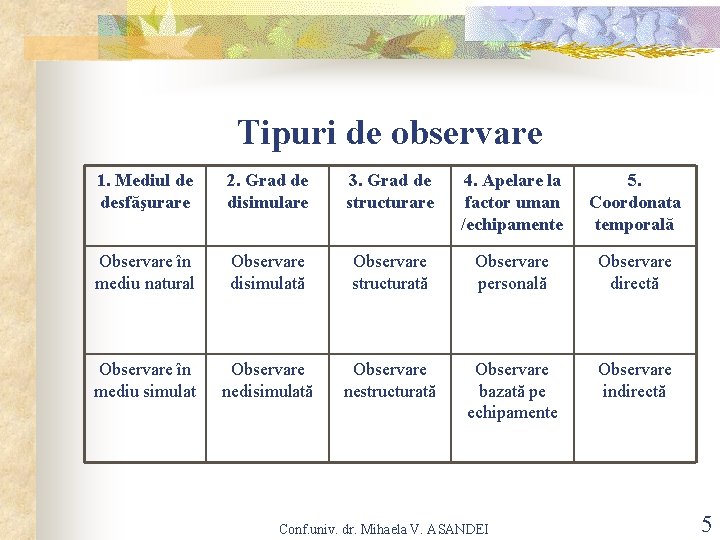 Tipuri de observare

| 1. Mediul de desfăşurare | 2. Grad de disimulare | 3. Grad de structurare | 4. Apelare la factor uman /echipamente | 5. Coordonata temporală |
|---|---|---|---|---|
| Observare în mediu natural | Observare disimulată | Observare structurată | Observare personală | Observare directă |
| Observare în mediu simulat | Observare nedisimulată | Observare nestructurată | Observare bazată pe echipamente | Observare indirectă |

Conf.univ. dr. Mihaela V. ASANDEI

5